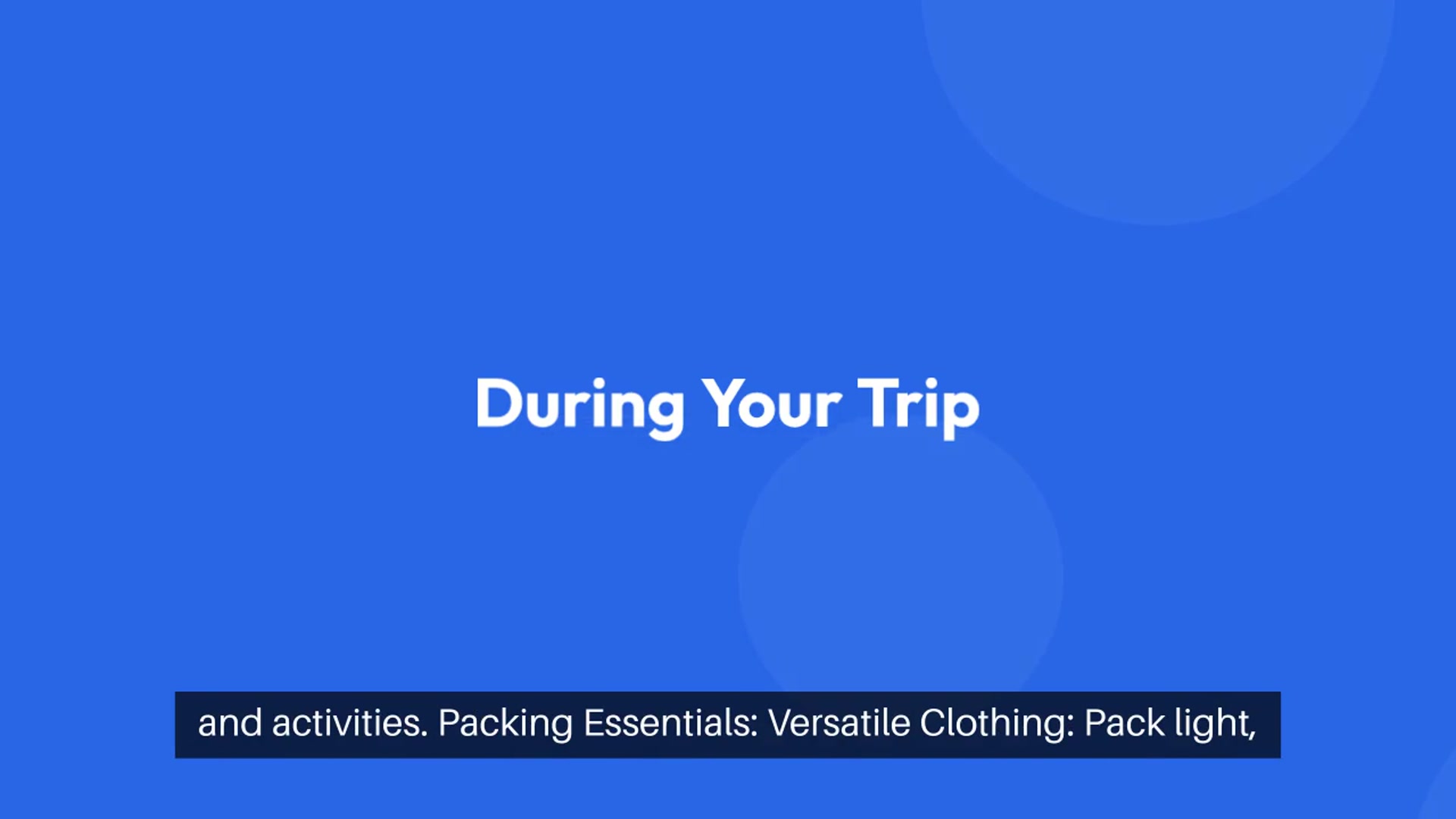 During Your Trip

and activities. Packing Essentials: Versatile Clothing: Pack light,